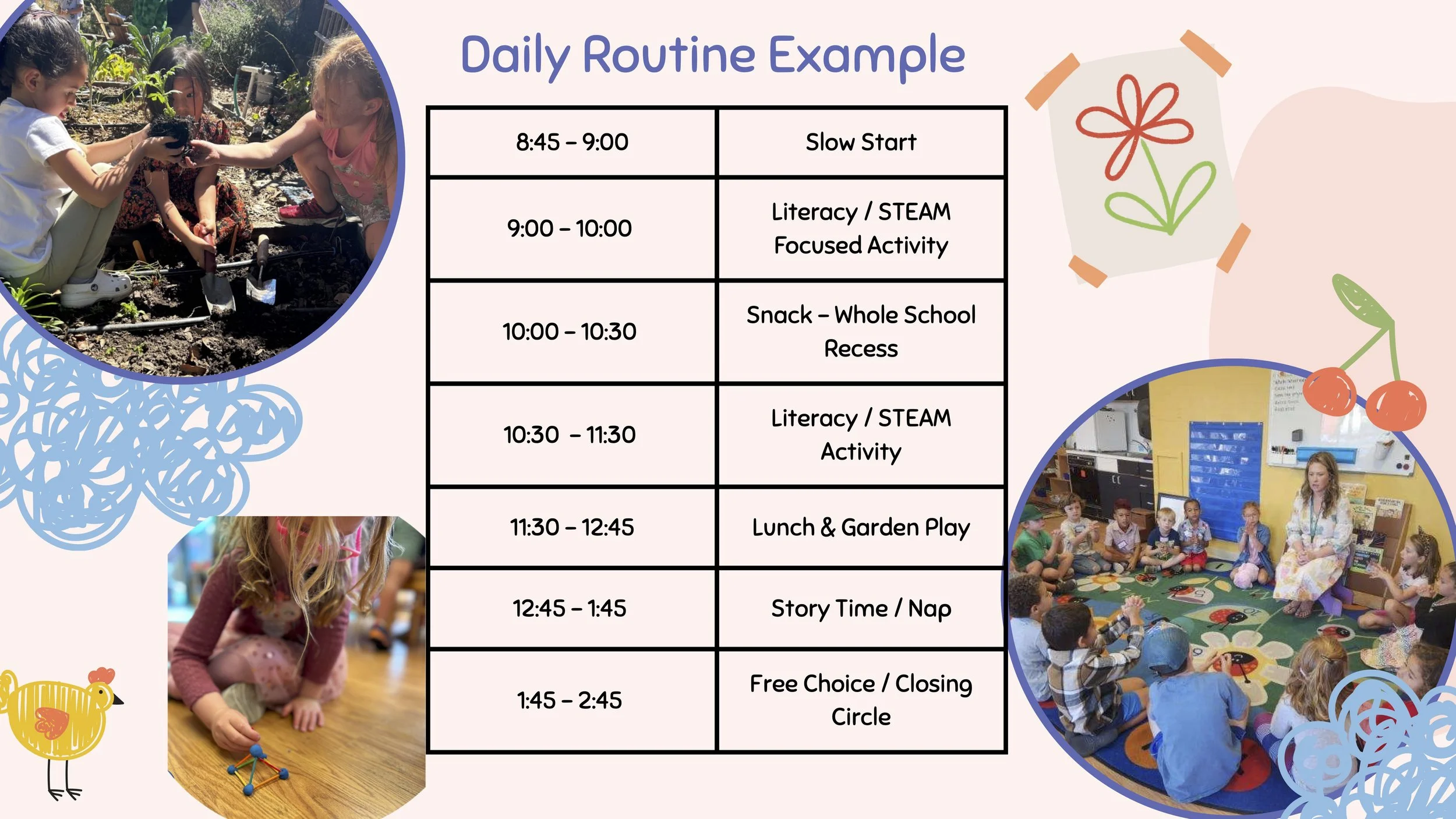 Daily Routine Example

| 8:45 – 9:00 | Slow Start |
|---|---|
| 9:00 – 10:00 | Literacy / STEAM Focused Activity |
| 10:00 – 10:30 | Snack – Whole School Recess |
| 10:30 – 11:30 | Literacy / STEAM Activity |
| 11:30 – 12:45 | Lunch & Garden Play |
| 12:45 – 1:45 | Story Time / Nap |
| 1:45 – 2:45 | Free Choice / Closing Circle |